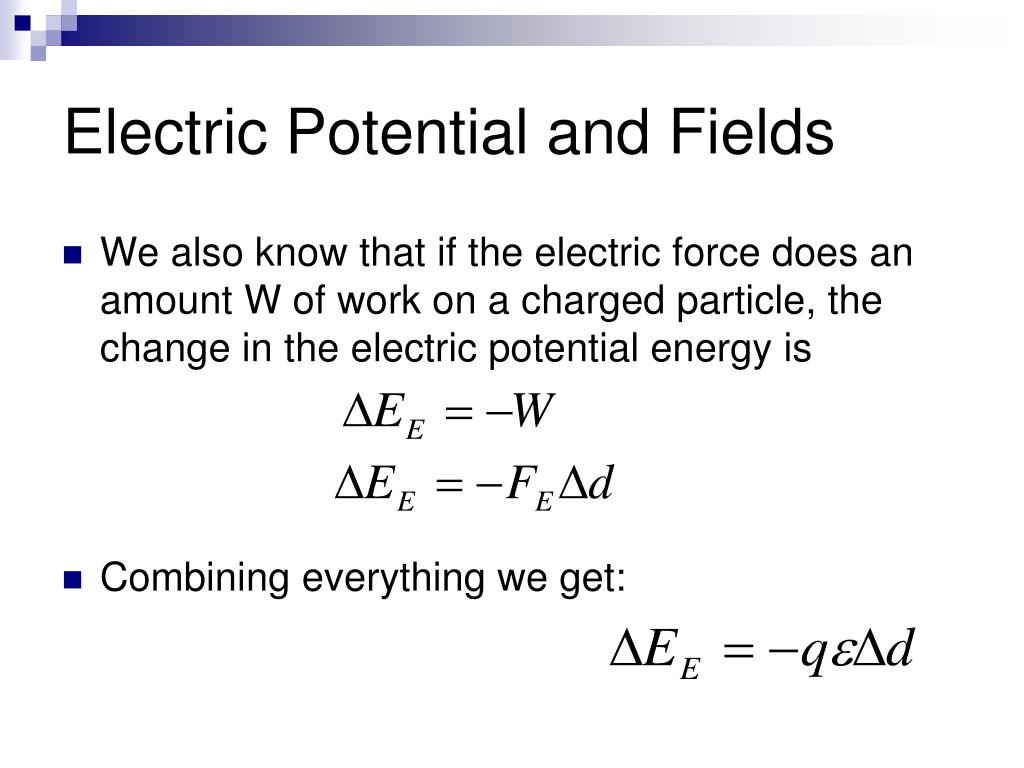 Electric Potential and Fields

We also know that if the electric force does an amount W of work on a charged particle, the change in the electric potential energy is

$\Delta E_E = -W$

$\Delta E_E = -F_E \Delta d$

Combining everything we get:

$\Delta E_E = -q\varepsilon\Delta d$